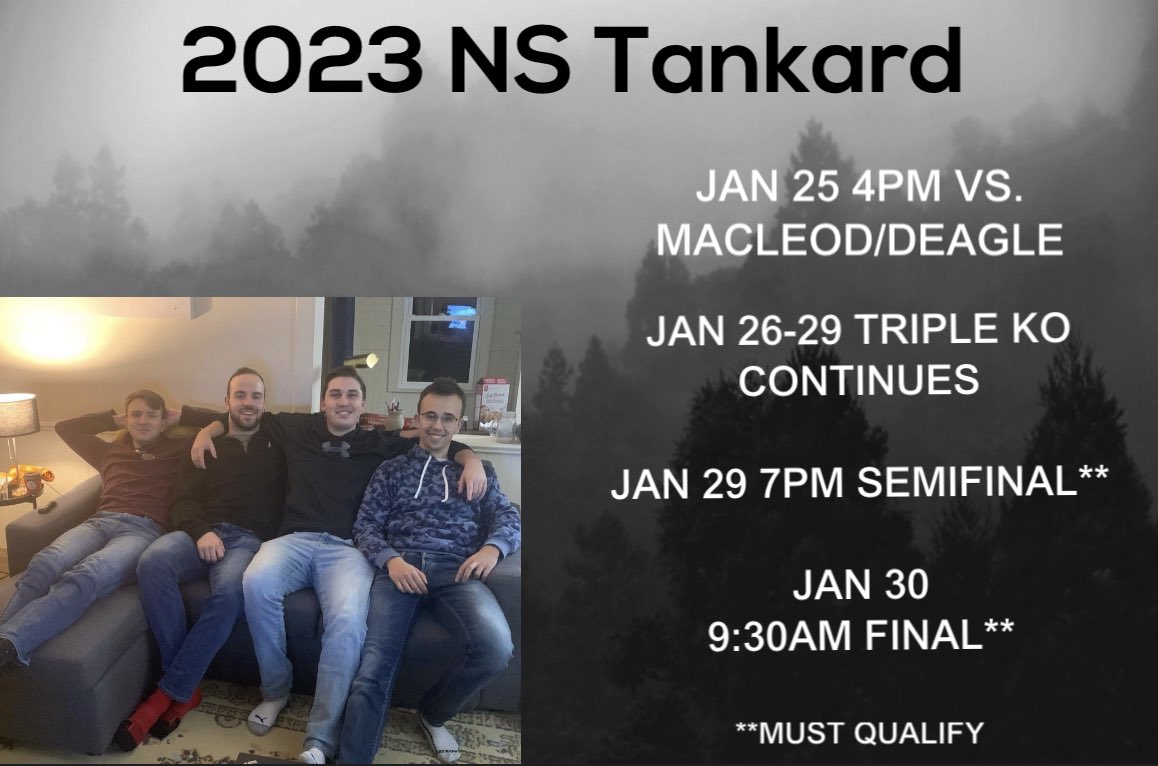 2023 NS Tankard

JAN 25 4PM VS. MACLEOD/DEAGLE

JAN 26-29 TRIPLE KO CONTINUES

JAN 29 7PM SEMIFINAL**

JAN 30
9:30AM FINAL**

**MUST QUALIFY